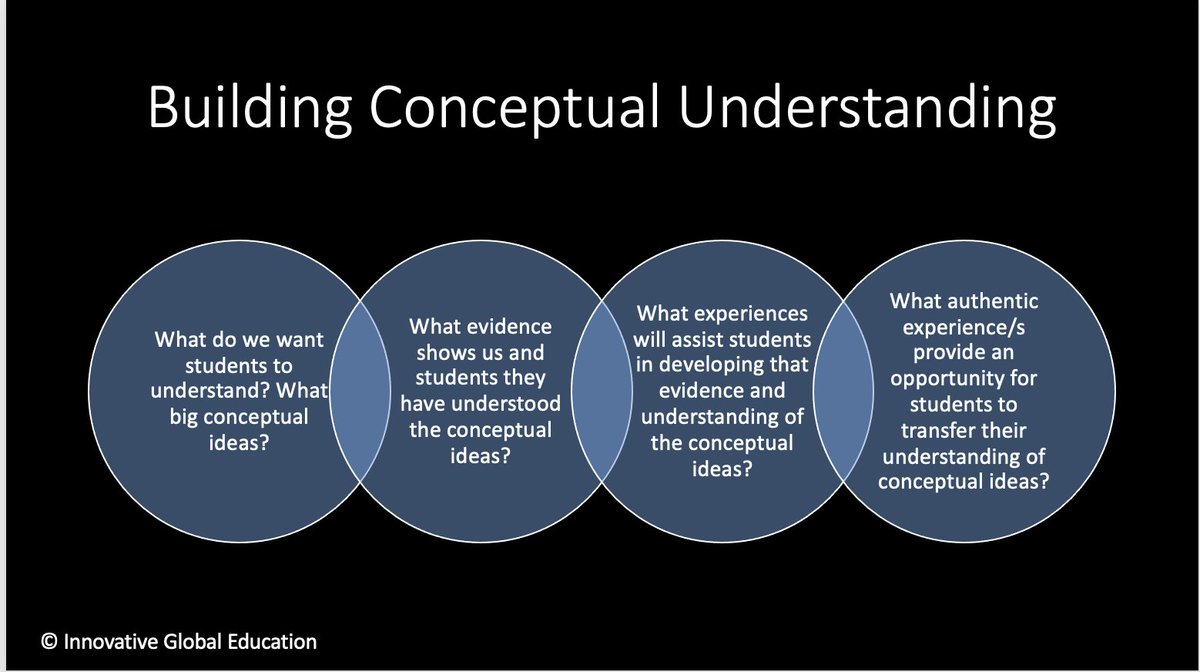 Building Conceptual Understanding

What do we want students to understand? What big conceptual ideas?

What evidence shows us and students they have understood the conceptual ideas?

What experiences will assist students in developing that evidence and understanding of the conceptual ideas?

What authentic experience/s provide an opportunity for students to transfer their understanding of conceptual ideas?

© Innovative Global Education